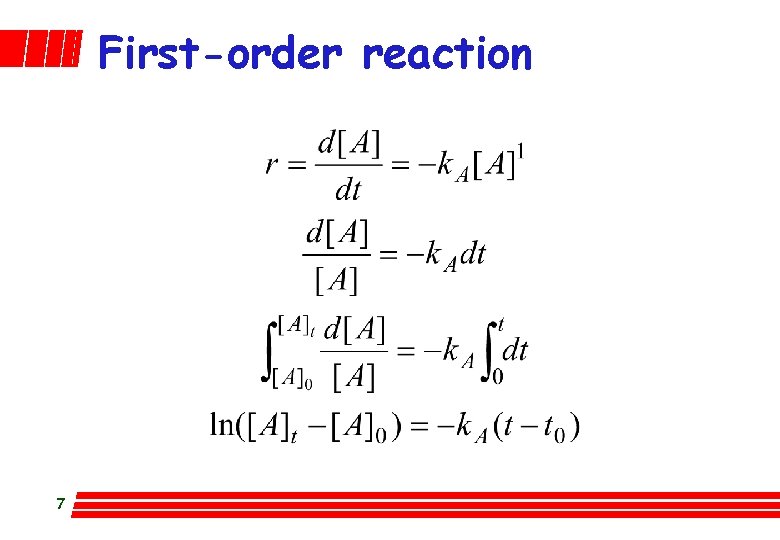 First-order reaction

$r = \frac{d[A]}{dt} = -k_A[A]^1$

$\frac{d[A]}{[A]} = -k_A dt$

$\int_{[A]_0}^{[A]_t} \frac{d[A]}{[A]} = -k_A \int_0^t dt$

$\ln([A]_t - [A]_0) = -k_A(t - t_0)$

7